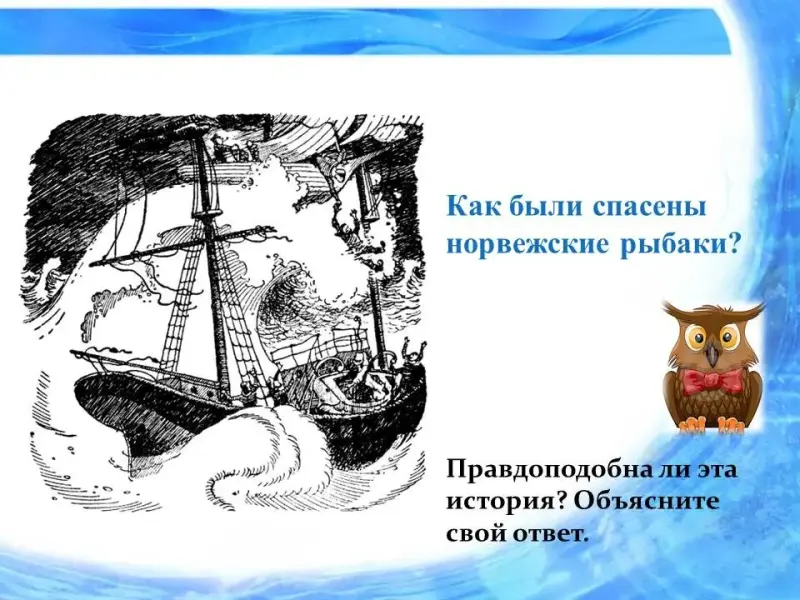 Как были спасены норвежские рыбаки?

Правдоподобна ли эта история? Объясните свой ответ.